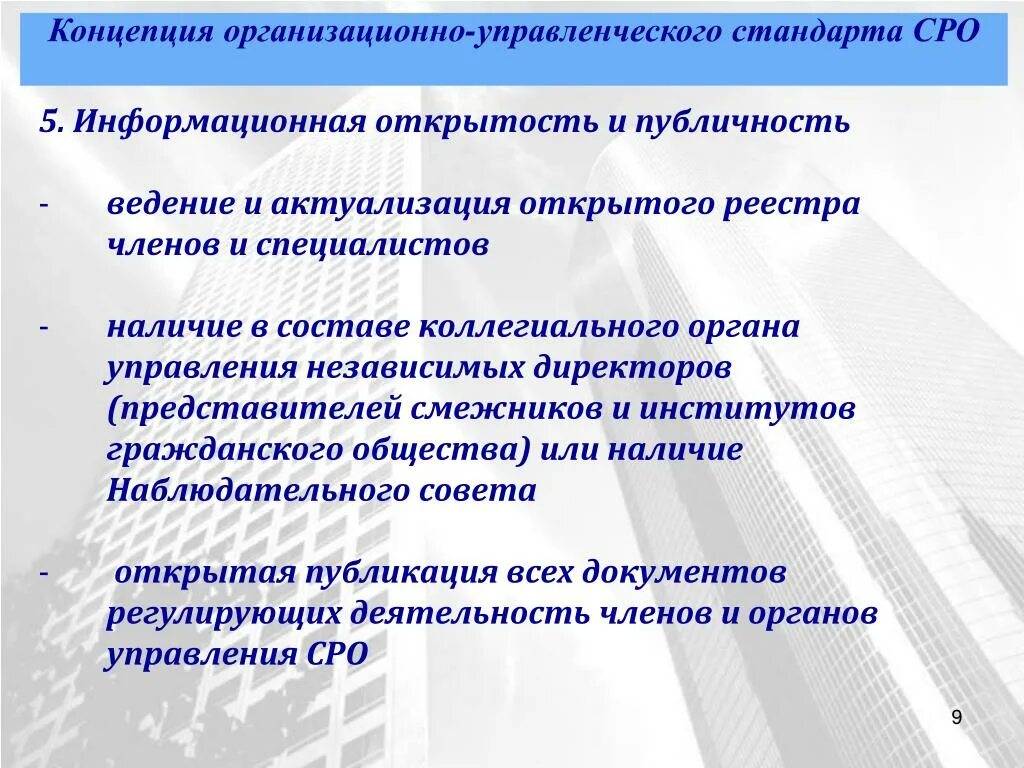 Концепция организационно-управленческого стандарта СРО

5. Информационная открытость и публичность

- ведение и актуализация открытого реестра членов и специалистов

- наличие в составе коллегиального органа управления независимых директоров (представителей смежников и институтов гражданского общества) или наличие Наблюдательного совета

- открытая публикация всех документов регулирующих деятельность членов и органов управления СРО

9